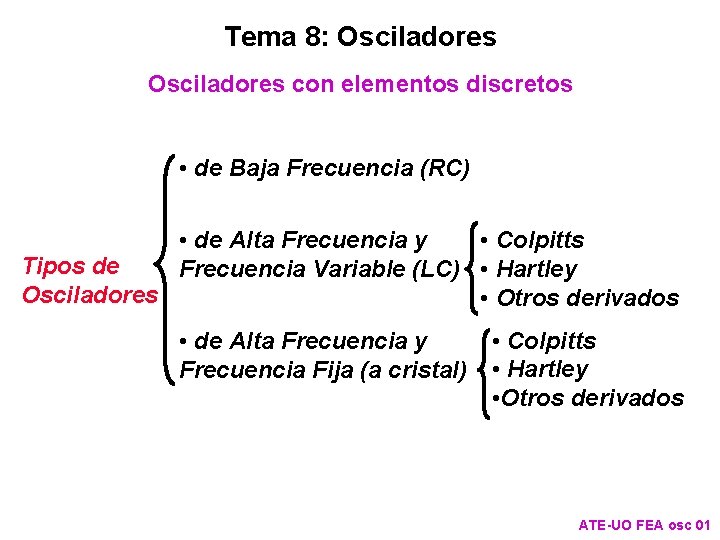 Tema 8: Osciladores

Osciladores con elementos discretos

Tipos de Osciladores

• de Baja Frecuencia (RC)

• de Alta Frecuencia y Frecuencia Variable (LC)

• Colpitts
• Hartley
• Otros derivados

• de Alta Frecuencia y Frecuencia Fija (a cristal)

• Colpitts
• Hartley
•Otros derivados

ATE-UO FEA osc 01